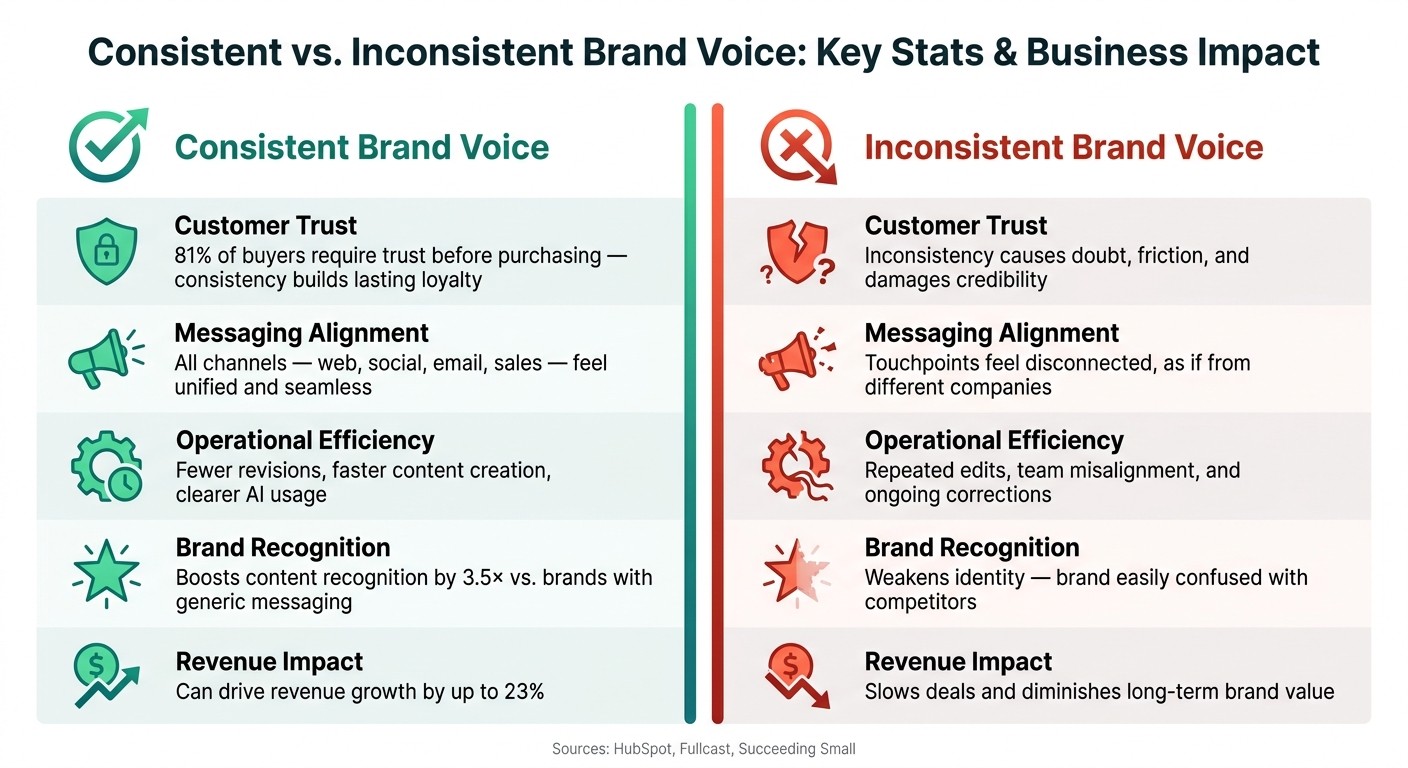 Consistent vs. Inconsistent Brand Voice: Key Stats & Business Impact

Consistent Brand Voice

Customer Trust
81% of buyers require trust before purchasing — consistency builds lasting loyalty

Messaging Alignment
All channels — web, social, email, sales — feel unified and seamless

Operational Efficiency
Fewer revisions, faster content creation, clearer AI usage

Brand Recognition
Boosts content recognition by 3.5× vs. brands with generic messaging

Revenue Impact
Can drive revenue growth by up to 23%

Inconsistent Brand Voice

Customer Trust
Inconsistency causes doubt, friction, and damages credibility

Messaging Alignment
Touchpoints feel disconnected, as if from different companies

Operational Efficiency
Repeated edits, team misalignment, and ongoing corrections

Brand Recognition
Weakens identity — brand easily confused with competitors

Revenue Impact
Slows deals and diminishes long-term brand value

Sources: HubSpot, Fullcast, Succeeding Small